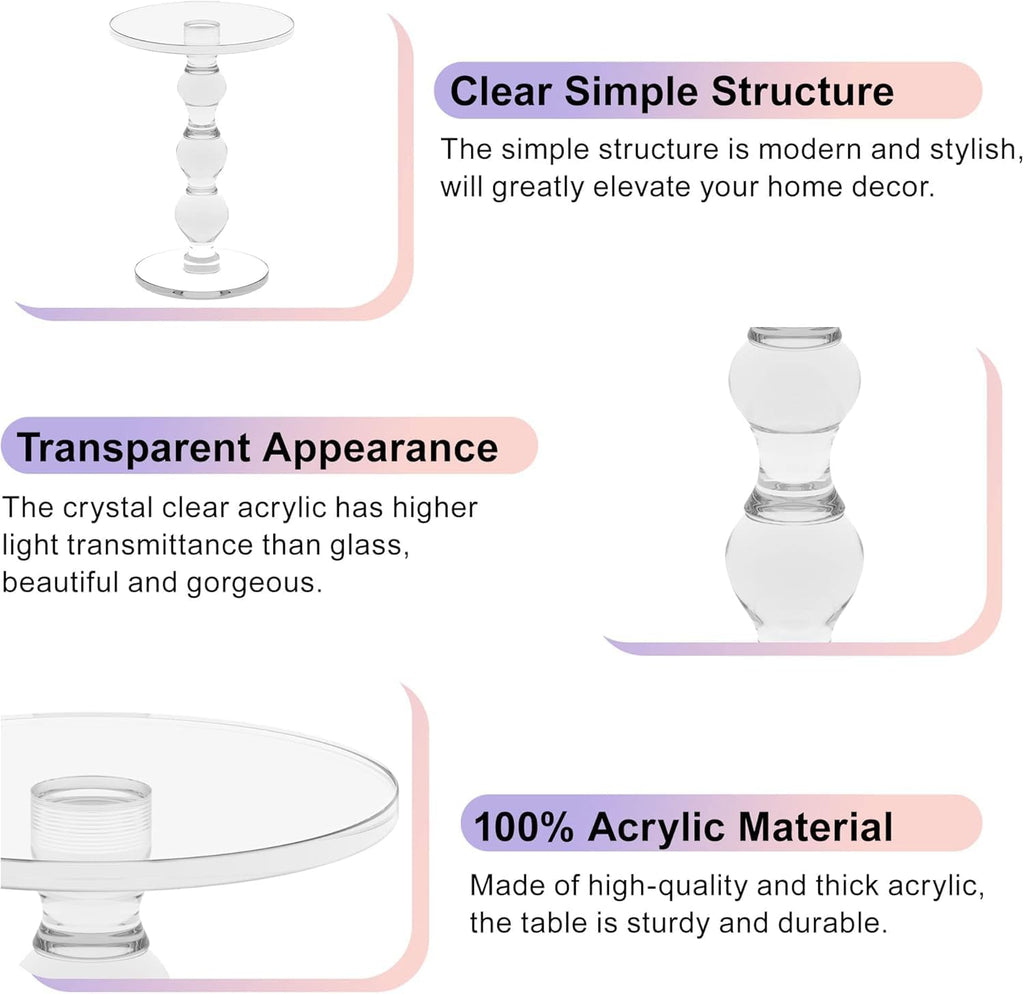 Clear Simple Structure

The simple structure is modern and stylish, will greatly elevate your home decor.

Transparent Appearance

The crystal clear acrylic has higher light transmittance than glass, beautiful and gorgeous.

100% Acrylic Material

Made of high-quality and thick acrylic, the table is sturdy and durable.